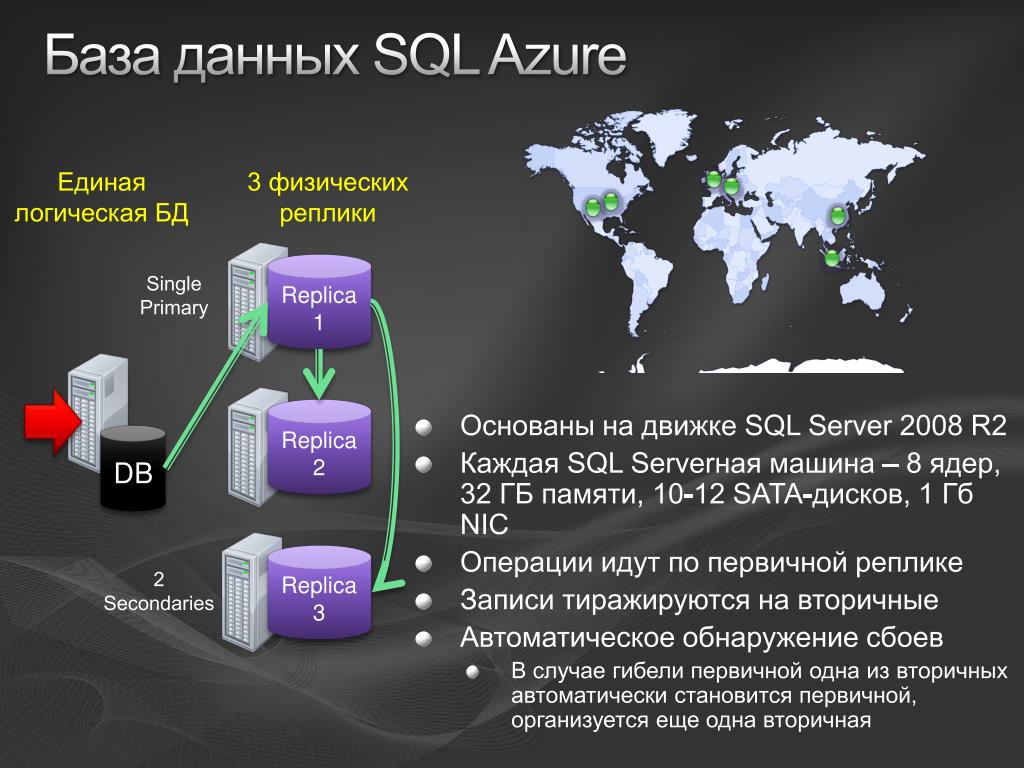 База данных SQL Azure

Единая логическая БД

3 физических реплики

Single Primary

Replica 1

Replica 2

Replica 3

DB

2 Secondaries

Основаны на движке SQL Server 2008 R2

Каждая SQL Serverная машина – 8 ядер, 32 ГБ памяти, 10-12 SATA-дисков, 1 Гб NIC

Операции идут по первичной реплике

Записи тиражируются на вторичные

Автоматическое обнаружение сбоев

В случае гибели первичной одна из вторичных автоматически становится первичной, организуется еще одна вторичная